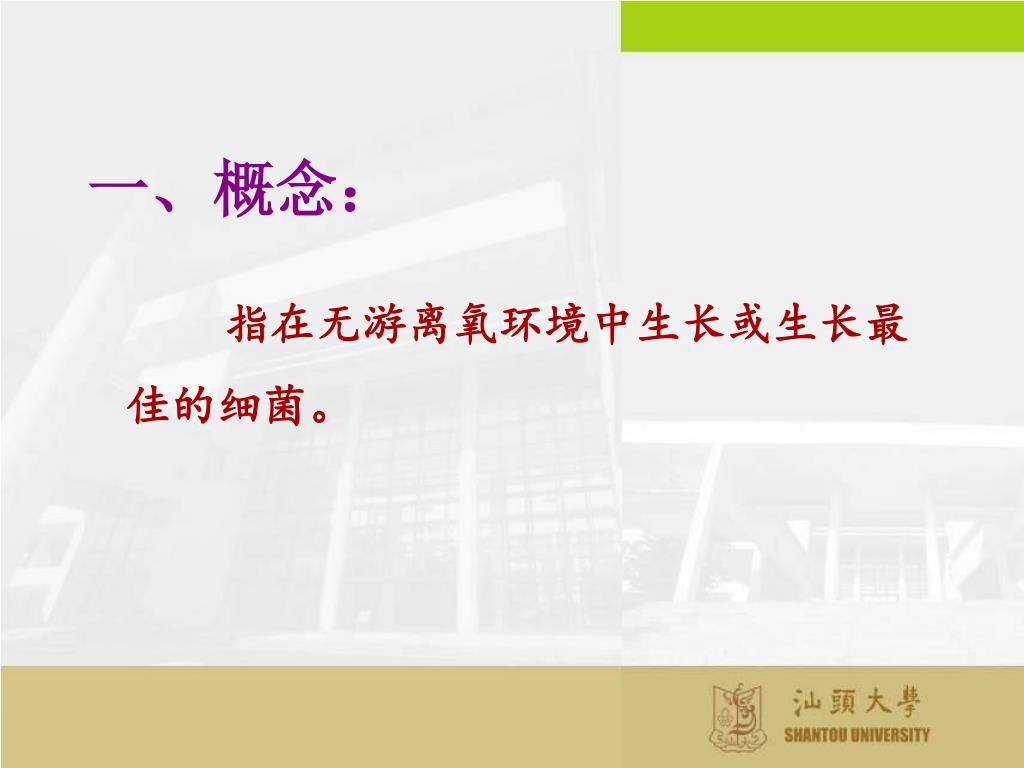 一、概念：

指在无游离氧环境中生长或生长最佳的细菌。

汕頭大學
SHANTOU UNIVERSITY